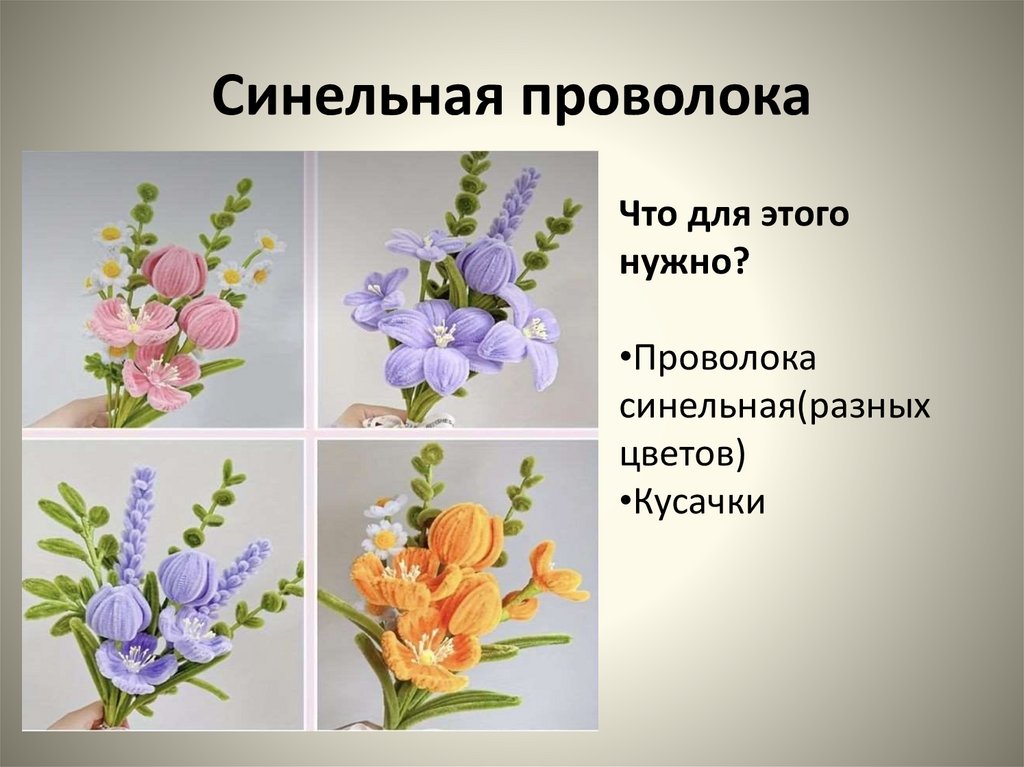 Синельная проволока

Что для этого нужно?

•Проволока синельная(разных цветов)
•Кусачки